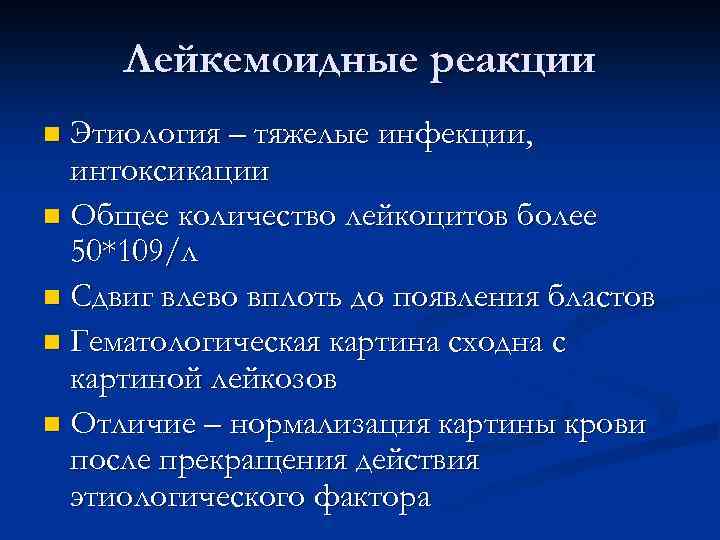 Лейкемоидные реакции

- Этиология – тяжелые инфекции, интоксикации
- Общее количество лейкоцитов более 50*109/л
- Сдвиг влево вплоть до появления бластов
- Гематологическая картина сходна с картиной лейкозов
- Отличие – нормализация картины крови после прекращения действия этиологического фактора